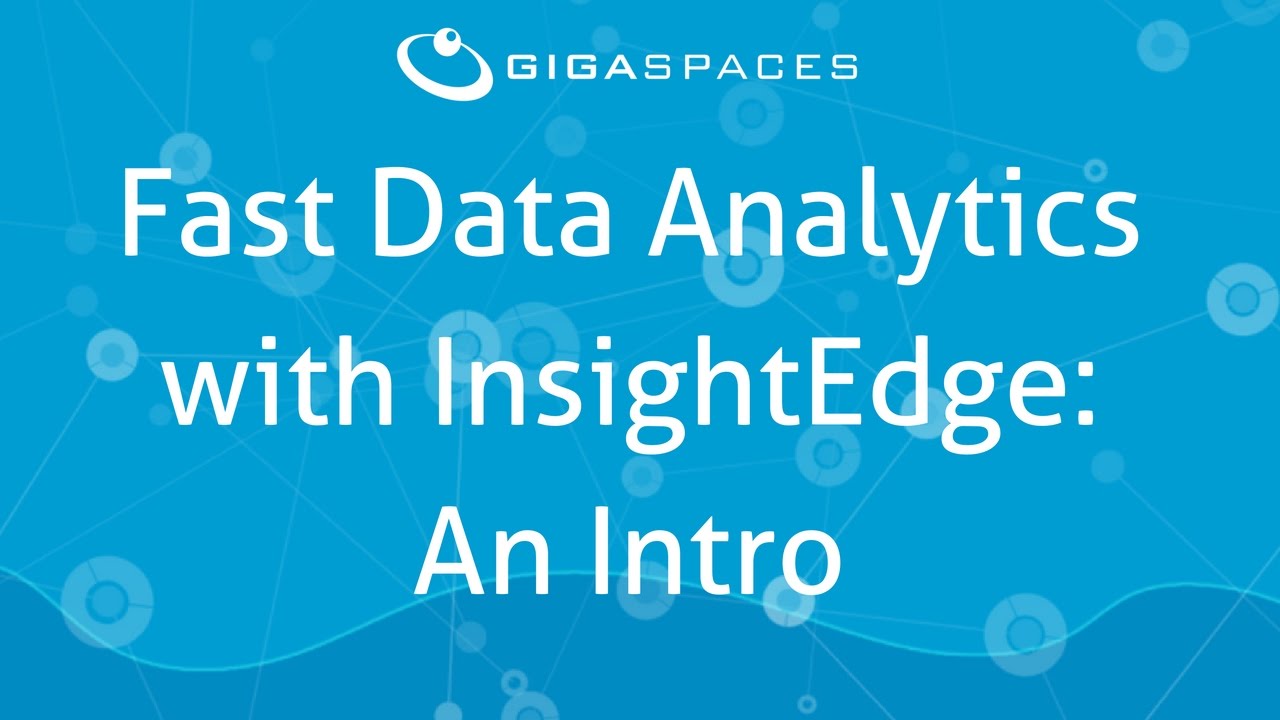 GIGASPACES

Fast Data Analytics with InsightEdge: An Intro